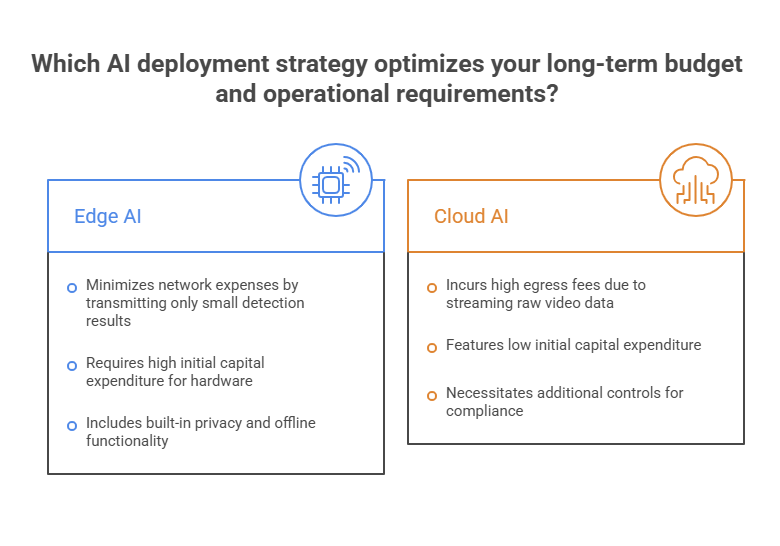 Which AI deployment strategy optimizes your long-term budget and operational requirements?

Edge AI

Minimizes network expenses by transmitting only small detection results

Requires high initial capital expenditure for hardware

Includes built-in privacy and offline functionality

Cloud AI

Incurs high egress fees due to streaming raw video data

Features low initial capital expenditure

Necessitates additional controls for compliance